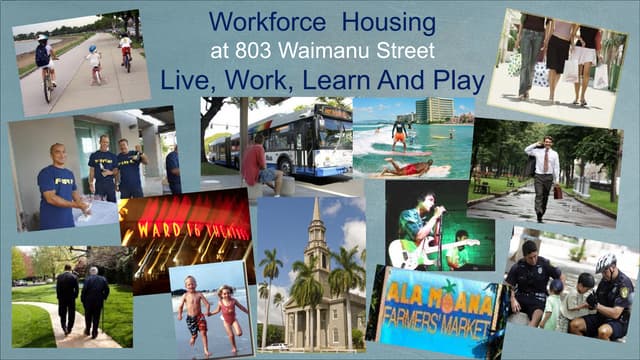 Workforce Housing
at 803 Waimanu Street
Live, Work, Learn And Play

WARD 16 THEATRES

ALA MOANA FARMERS' MARKET